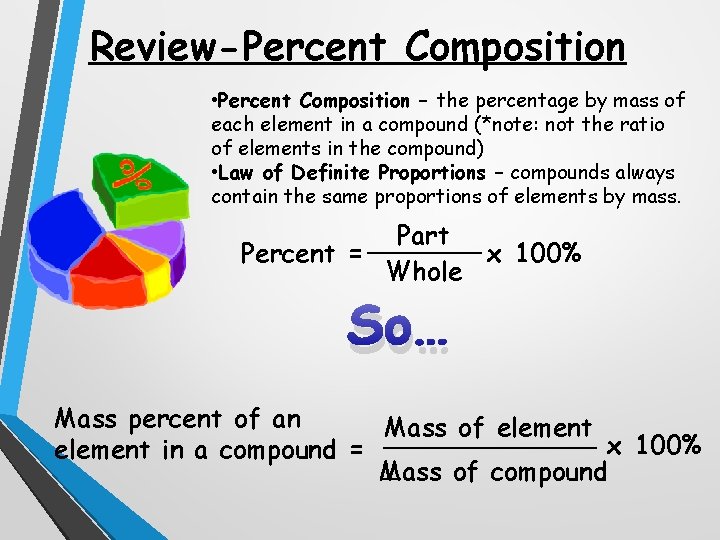 Review-Percent Composition

•Percent Composition – the percentage by mass of each element in a compound (*note: not the ratio of elements in the compound)
•Law of Definite Proportions – compounds always contain the same proportions of elements by mass.

%

$\text{Percent} = \frac{\text{Part}}{\text{Whole}} \times 100\%$

So…

$\text{Mass percent of an element in a compound} = \frac{\text{Mass of element}}{\text{Mass of compound}} \times 100\%$